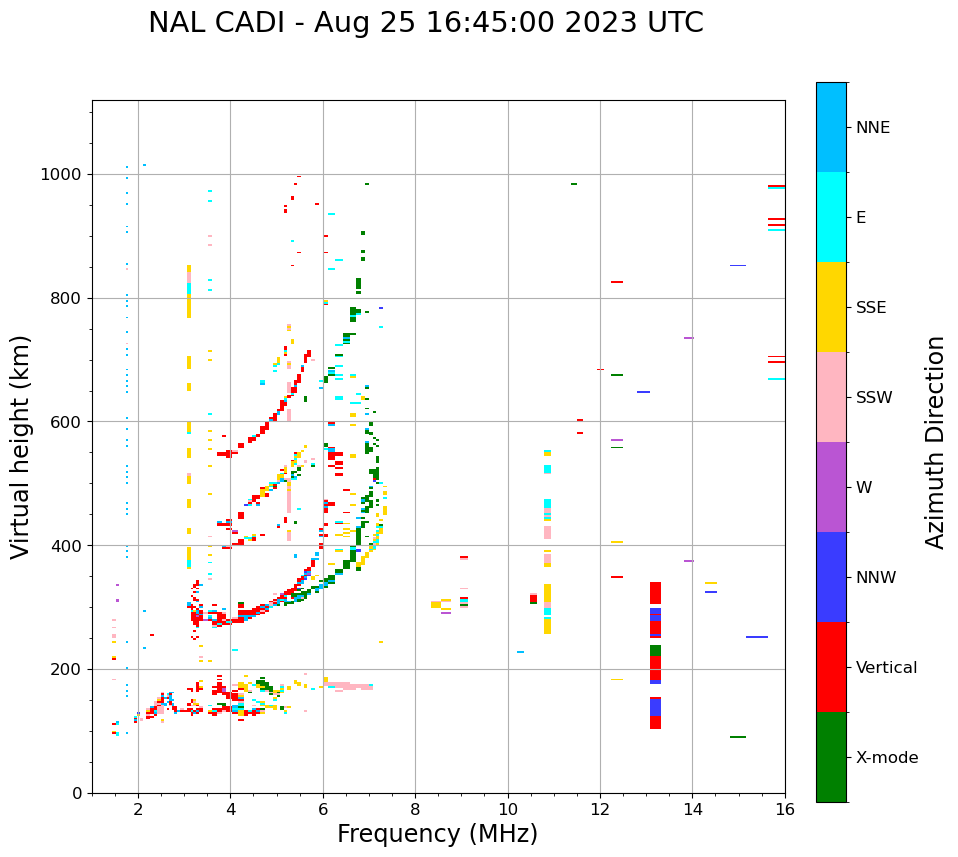 NAL CADI - Aug 25 16:45:00 2023 UTC

Virtual height (km)

1000
800
600
400
200
0

2
4
6
8
10
12
14
16

Frequency (MHz)

NNE
E
SSE
SSW
W
NNW
Vertical
X-mode

Azimuth Direction